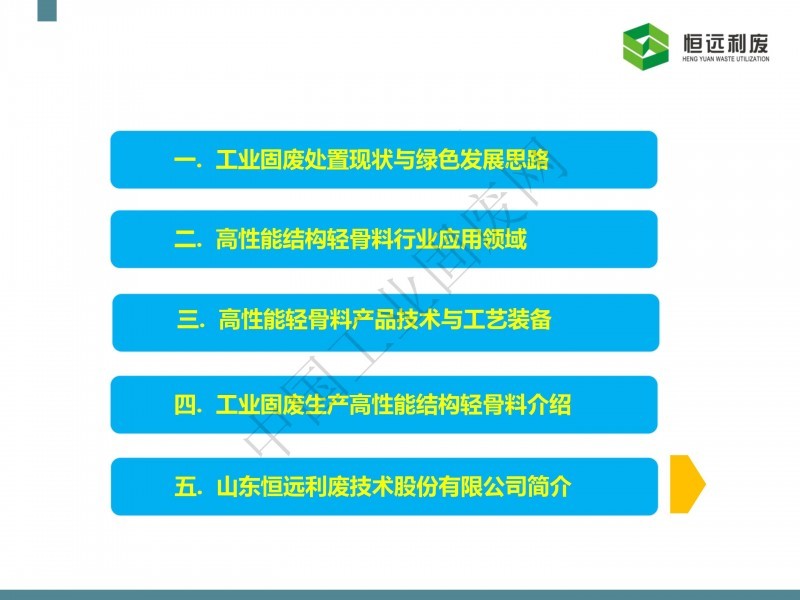 恒远利废
HENG YUAN WASTE UTILIZATION

一. 工业固废处置现状与绿色发展思路

二. 高性能结构轻骨料行业应用领域

三. 高性能轻骨料产品技术与工艺装备

四. 工业固废生产高性能结构轻骨料介绍

五. 山东恒远利废技术股份有限公司简介

中国工业固废网